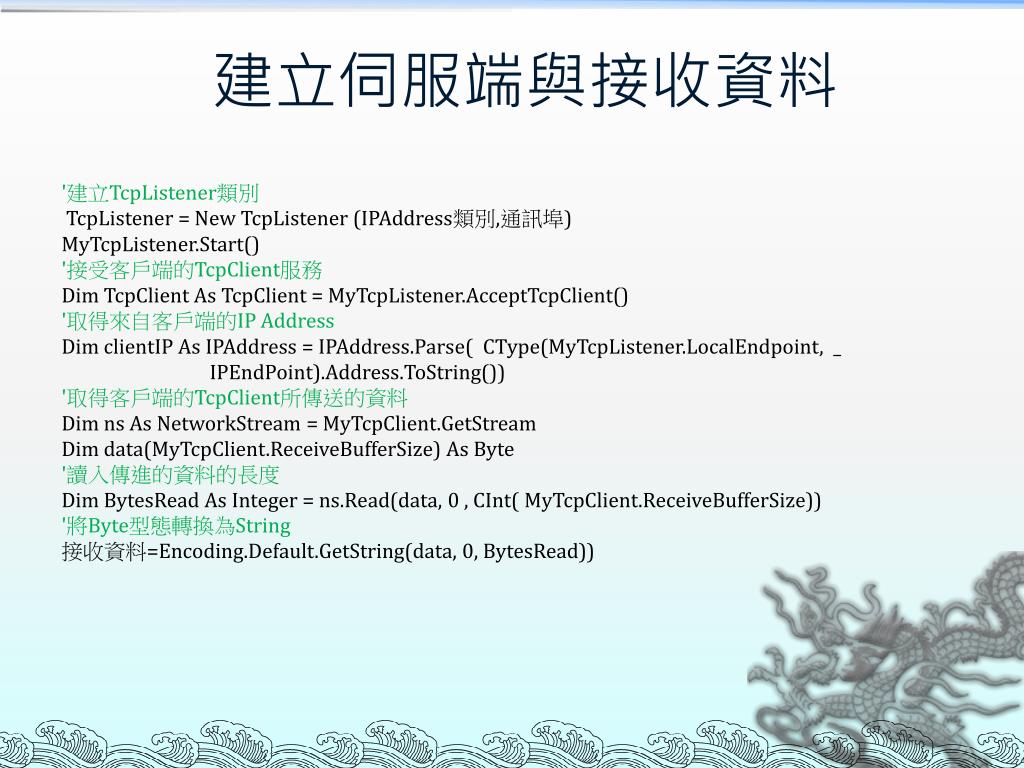 建立伺服端與接收資料

'建立TcpListener類別
TcpListener = New TcpListener (IPAddress類別,通訊埠)
MyTcpListener.Start()
'接受客戶端的TcpClient服務
Dim TcpClient As TcpClient = MyTcpListener.AcceptTcpClient()
'取得來自客戶端的IP Address
Dim clientIP As IPAddress = IPAddress.Parse( CType(MyTcpListener.LocalEndpoint, _
IPEndPoint).Address.ToString())
'取得客戶端的TcpClient所傳送的資料
Dim ns As NetworkStream = MyTcpClient.GetStream
Dim data(MyTcpClient.ReceiveBufferSize) As Byte
'讀入傳進的資料的長度
Dim BytesRead As Integer = ns.Read(data, 0 , CInt( MyTcpClient.ReceiveBufferSize))
'將Byte型態轉換為String
接收資料=Encoding.Default.GetString(data, 0, BytesRead))